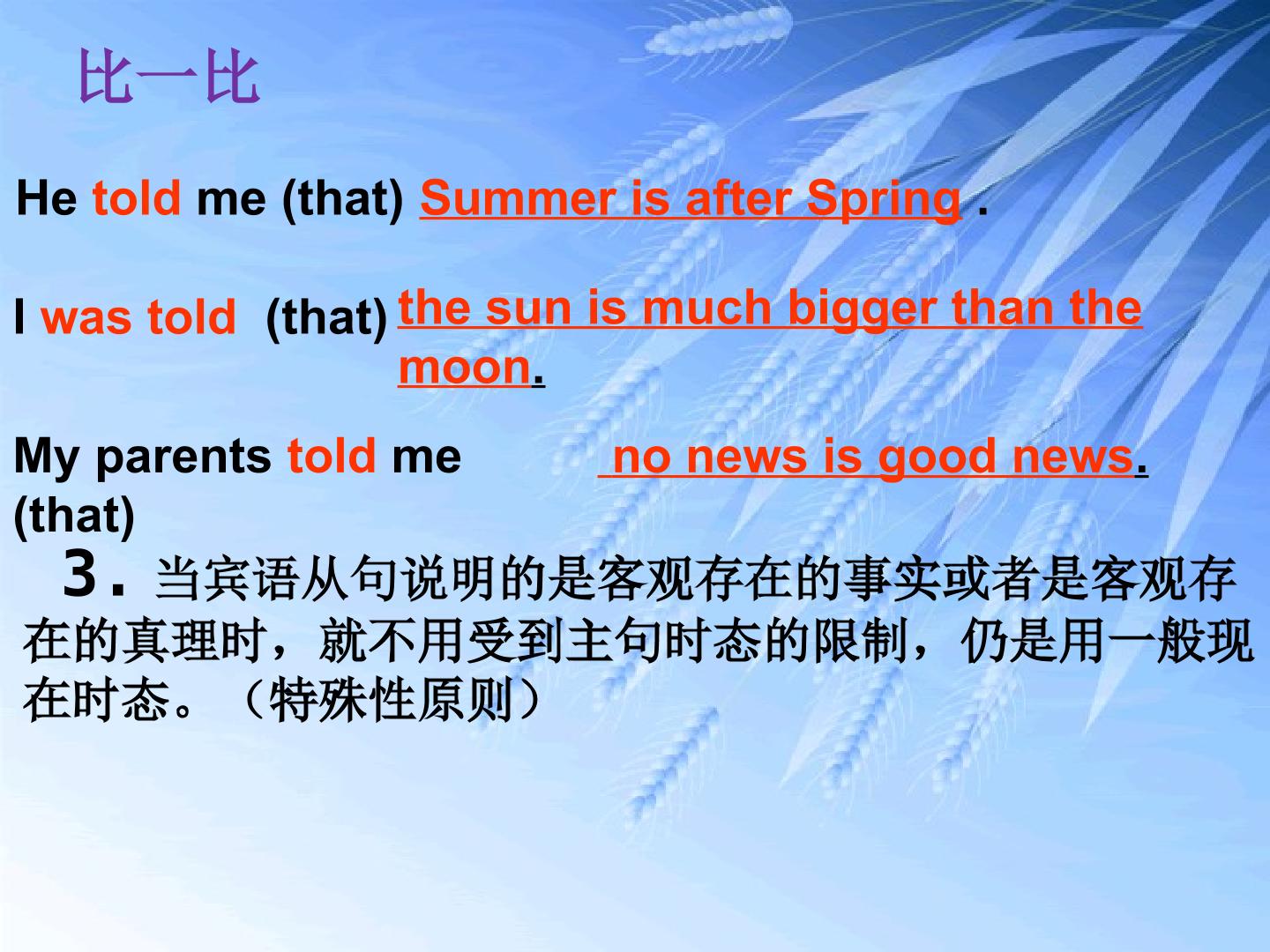 比一比

He told me (that) Summer is after Spring .

I was told (that) the sun is much bigger than the moon.

My parents told me (that) no news is good news.

3.当宾语从句说明的是客观存在的事实或者是客观存在的真理时，就不用受到主句时态的限制，仍是用一般现在时态。（特殊性原则）